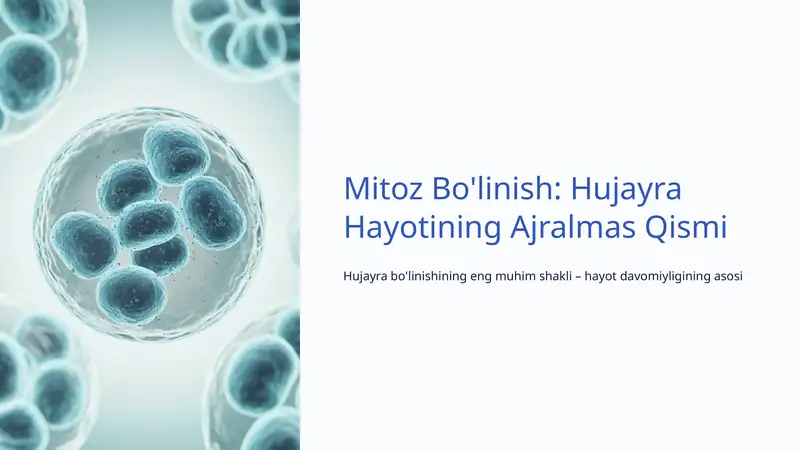 Mitoz Bo'linish: Hujayra Hayotining Ajralmas Qismi

Hujayra bo'linishining eng muhim shakli – hayot davomiyligining asosi